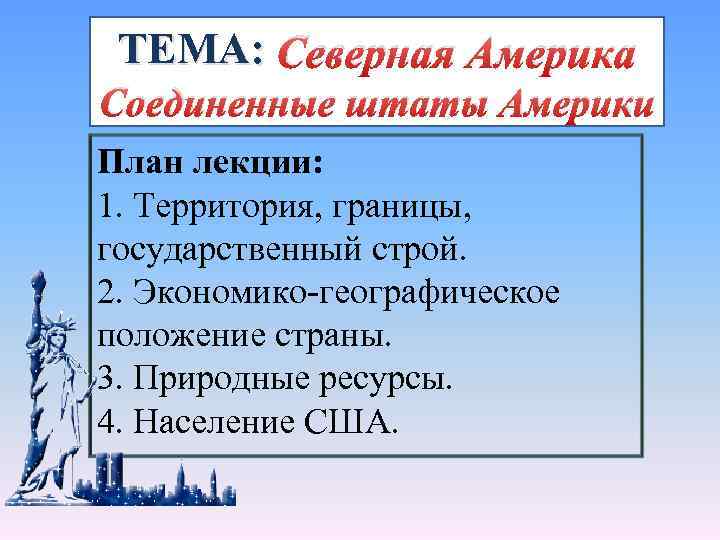 ТЕМА: Северная Америка
Соединенные штаты Америки

План лекции:
1. Территория, границы, государственный строй.
2. Экономико-географическое положение страны.
3. Природные ресурсы.
4. Население США.